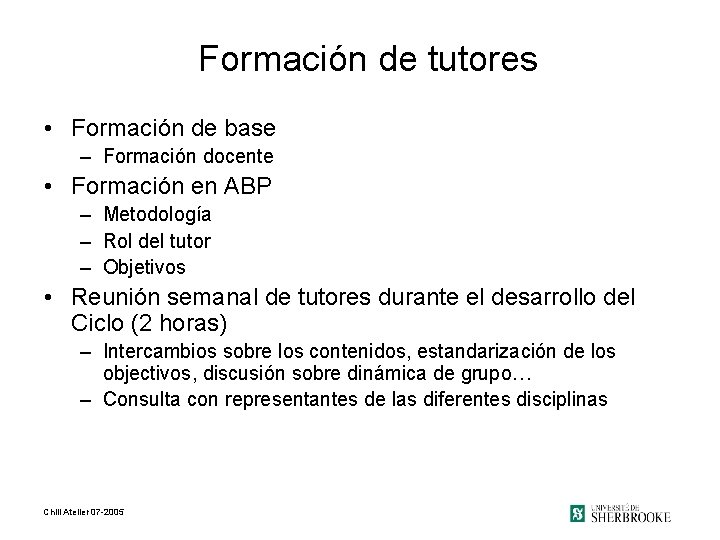 Formación de tutores

• Formación de base
– Formación docente
• Formación en ABP
– Metodología
– Rol del tutor
– Objetivos
• Reunión semanal de tutores durante el desarrollo del Ciclo (2 horas)
– Intercambios sobre los contenidos, estandarización de los objectivos, discusión sobre dinámica de grupo…
– Consulta con representantes de las diferentes disciplinas

Chili Atelier 07-2005

UNIVERSITÉ DE SHERBROOKE